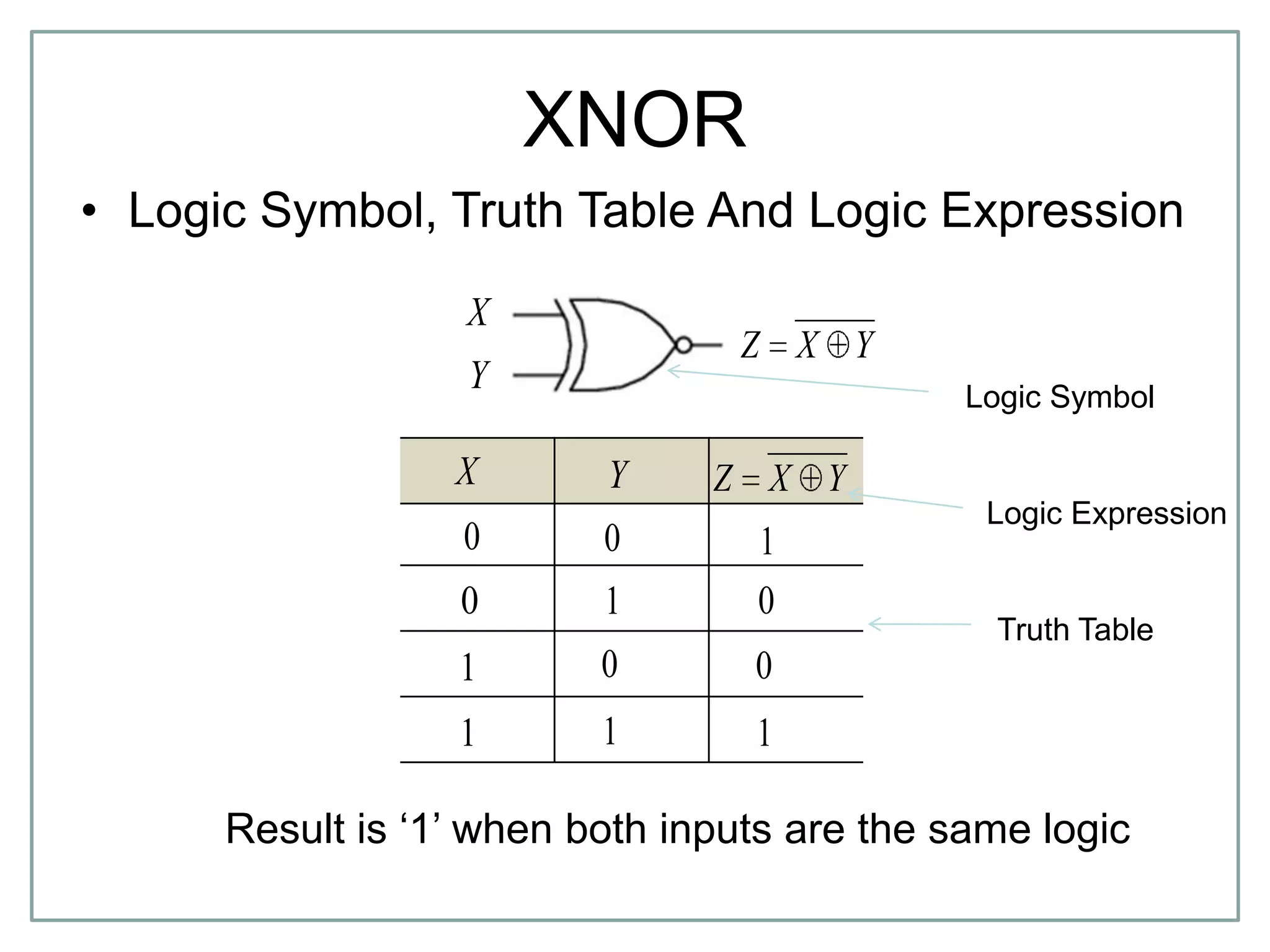 XNOR

• Logic Symbol, Truth Table And Logic Expression

$X$

$Y$

$Z = \overline{X \oplus Y}$

Logic Symbol

| $X$ | $Y$ | $Z = \overline{X \oplus Y}$ |
|---|---|---|
| 0 | 0 | 1 |
| 0 | 1 | 0 |
| 1 | 0 | 0 |
| 1 | 1 | 1 |

Logic Expression

Truth Table

Result is ‘1’ when both inputs are the same logic